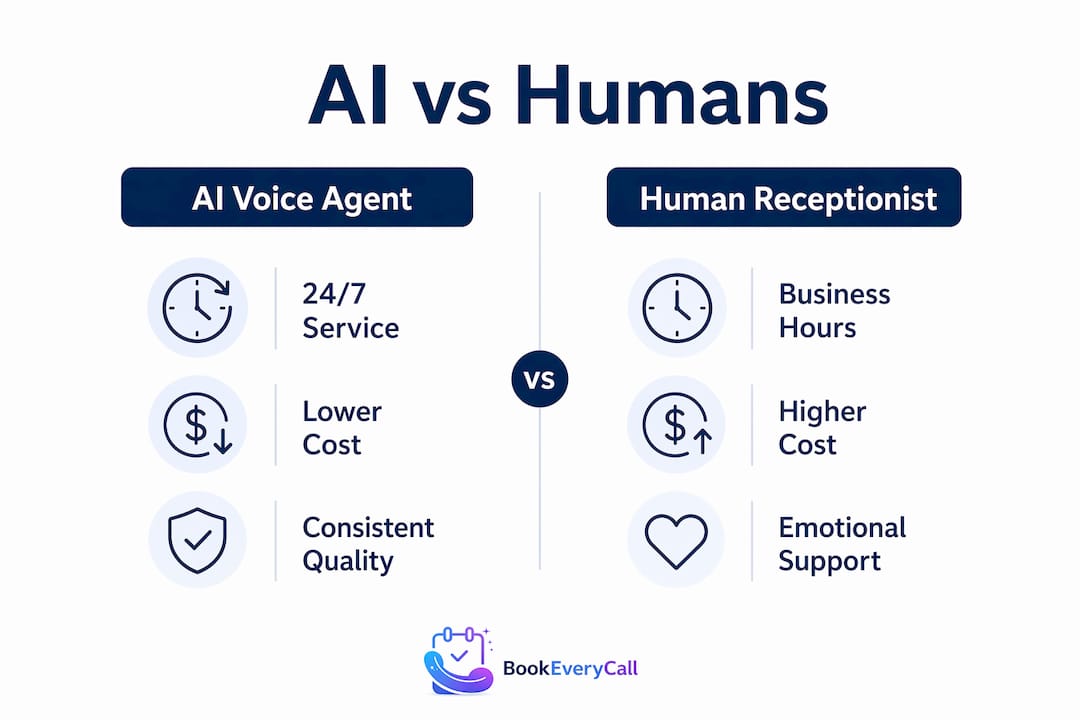 AI vs Humans

AI Voice Agent

24/7 Service

Lower Cost

Consistent Quality

VS

Human Receptionist

Business Hours

Higher Cost

Emotional Support

BookEveryCall